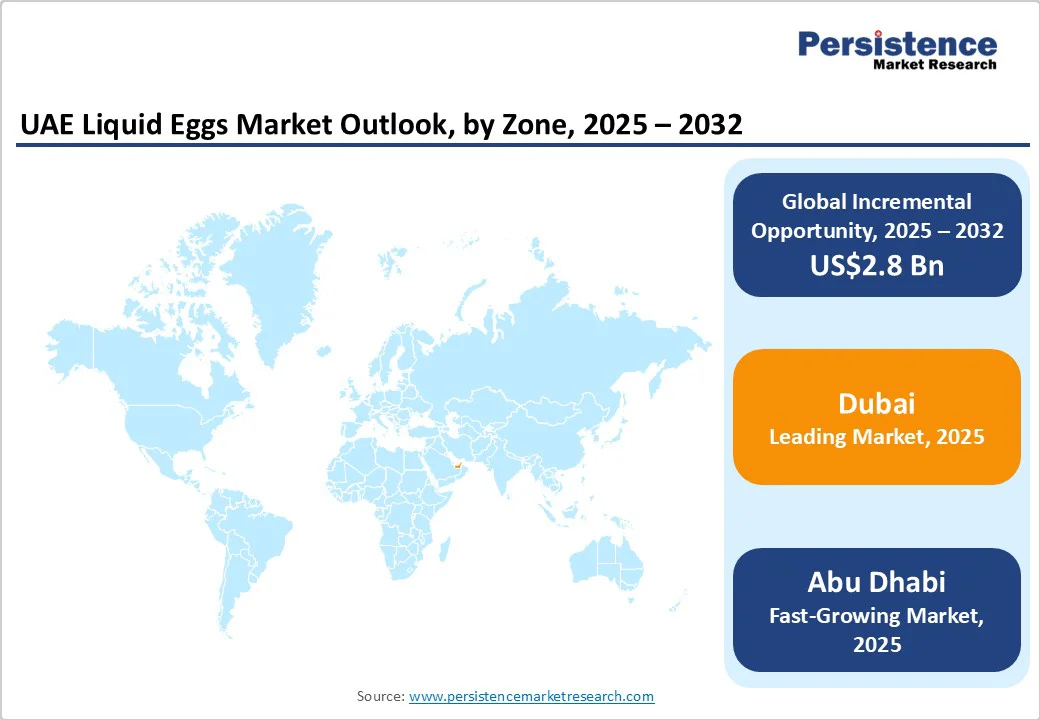 Persistence
Market Research

UAE Liquid Eggs Market Outlook, by Zone, 2025 – 2032

Global Incremental Opportunity, 2025 – 2032
US$2.8 Bn

Dubai
Leading Market, 2025

Abu Dhabi
Fast-Growing Market, 2025

Source: www.persistencemarketresearch.com